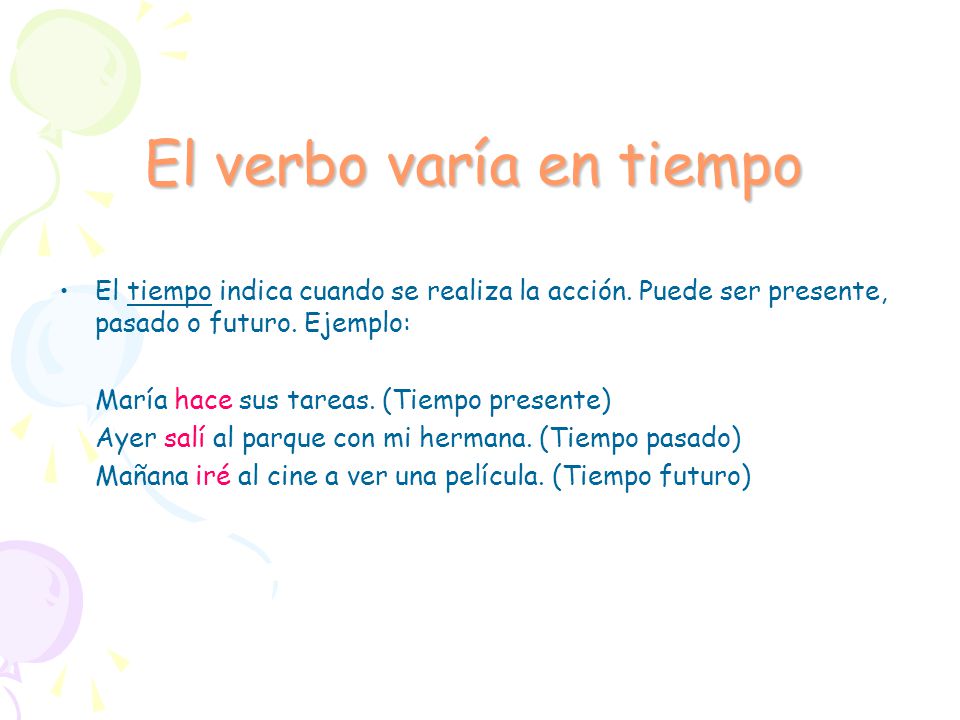 El verbo varía en tiempo

• El tiempo indica cuando se realiza la acción. Puede ser presente, pasado o futuro. Ejemplo:

María hace sus tareas. (Tiempo presente)
Ayer salí al parque con mi hermana. (Tiempo pasado)
Mañana iré al cine a ver una película. (Tiempo futuro)